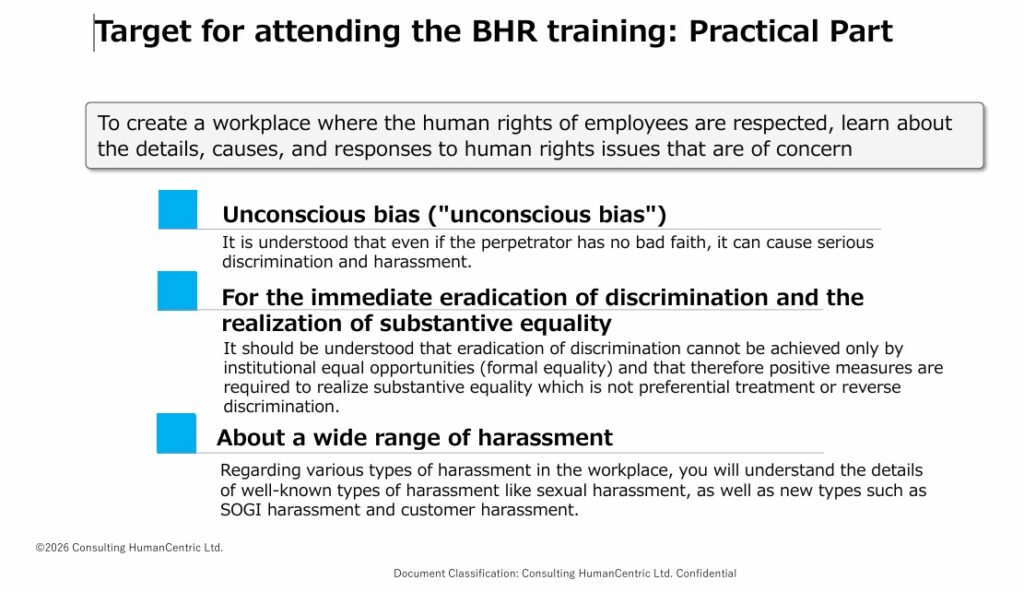 Target for attending the BHR training: Practical Part

To create a workplace where the human rights of employees are respected, learn about the details, causes, and responses to human rights issues that are of concern

Unconscious bias ("unconscious bias")

It is understood that even if the perpetrator has no bad faith, it can cause serious discrimination and harassment.

For the immediate eradication of discrimination and the realization of substantive equality

It should be understood that eradication of discrimination cannot be achieved only by institutional equal opportunities (formal equality) and that therefore positive measures are required to realize substantive equality which is not preferential treatment or reverse discrimination.

About a wide range of harassment

Regarding various types of harassment in the workplace, you will understand the details of well-known types of harassment like sexual harassment, as well as new types such as SOGI harassment and customer harassment.

©2026 Consulting HumanCentric Ltd.

Document Classification: Consulting HumanCentric Ltd. Confidential